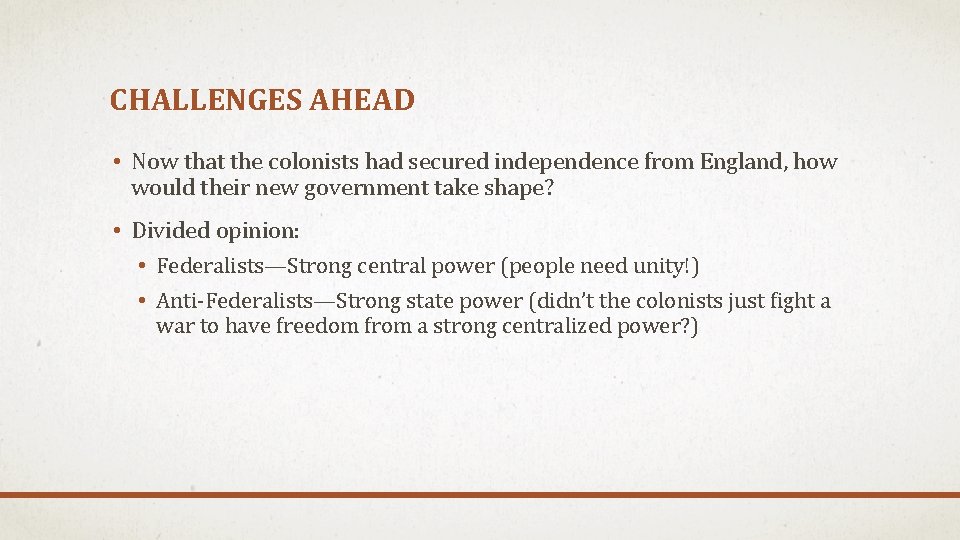 CHALLENGES AHEAD

• Now that the colonists had secured independence from England, how would their new government take shape?

• Divided opinion:

• Federalists—Strong central power (people need unity!)

• Anti-Federalists—Strong state power (didn't the colonists just fight a war to have freedom from a strong centralized power?)